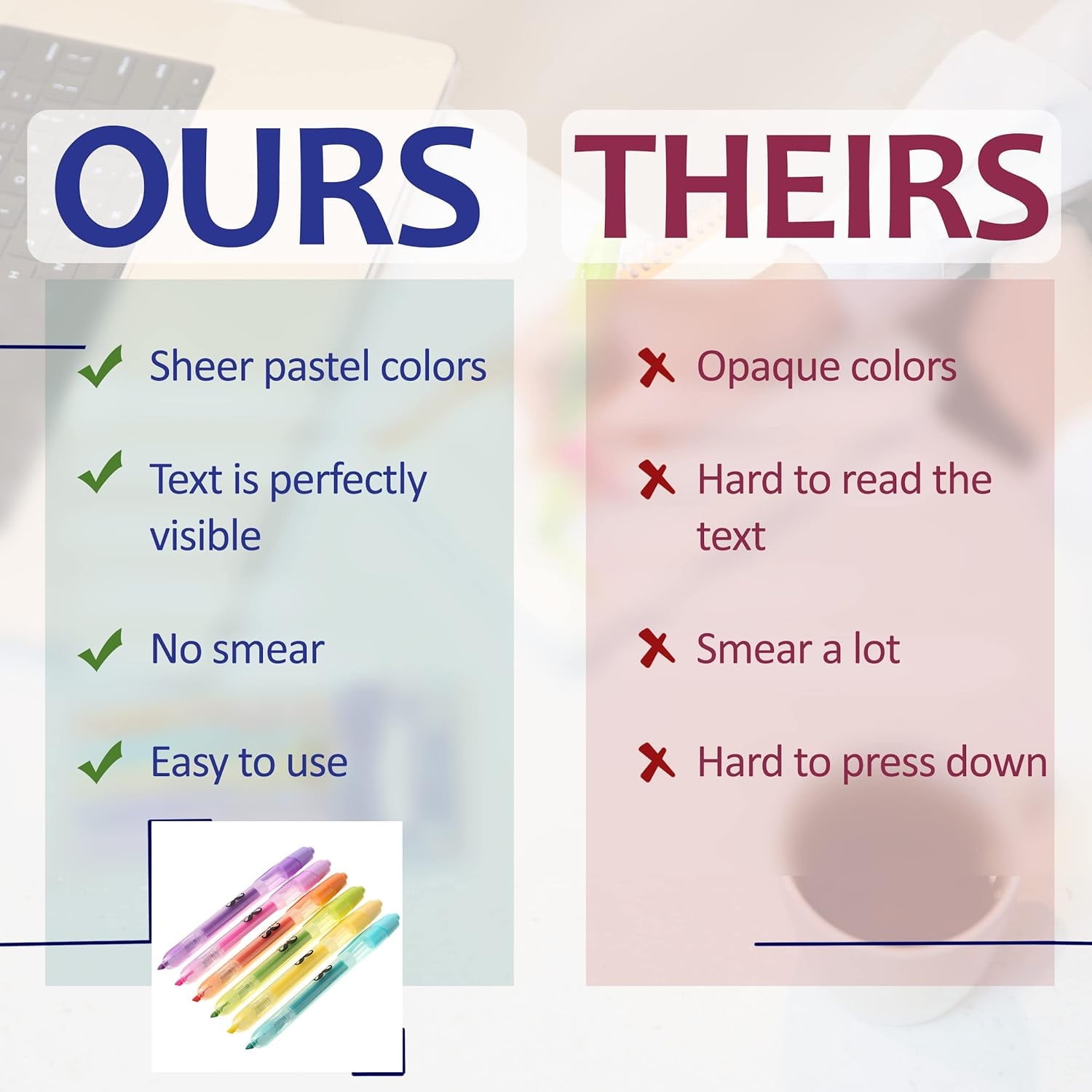 OURS

Sheer pastel colors

Text is perfectly visible

No smear

Easy to use

THEIRS

Opaque colors

Hard to read the text

Smear a lot

Hard to press down